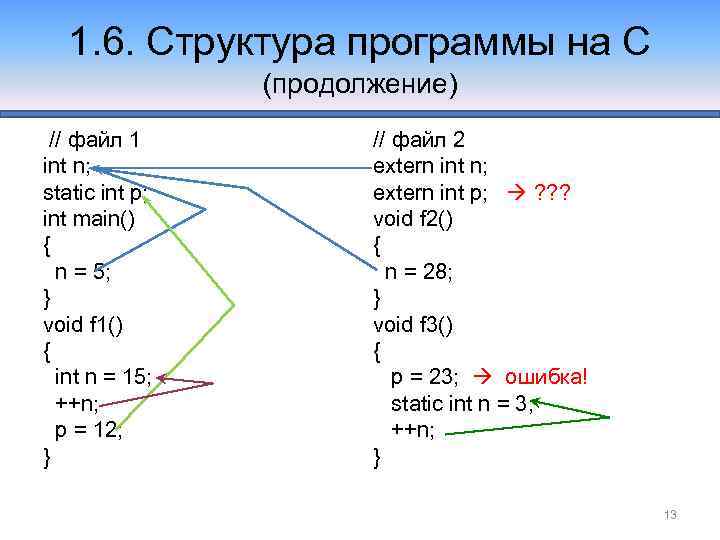 1.6. Структура программы на С
(продолжение)

// файл 1
int n;
static int p;
int main()
{
  n = 5;
}
void f1()
{
  int n = 15;
  ++n;
  p = 12;
}

// файл 2
extern int n;
extern int p; → ???
void f2()
{
  n = 28;
}
void f3()
{
  p = 23; → ошибка!
  static int n = 3;
  ++n;
}

13